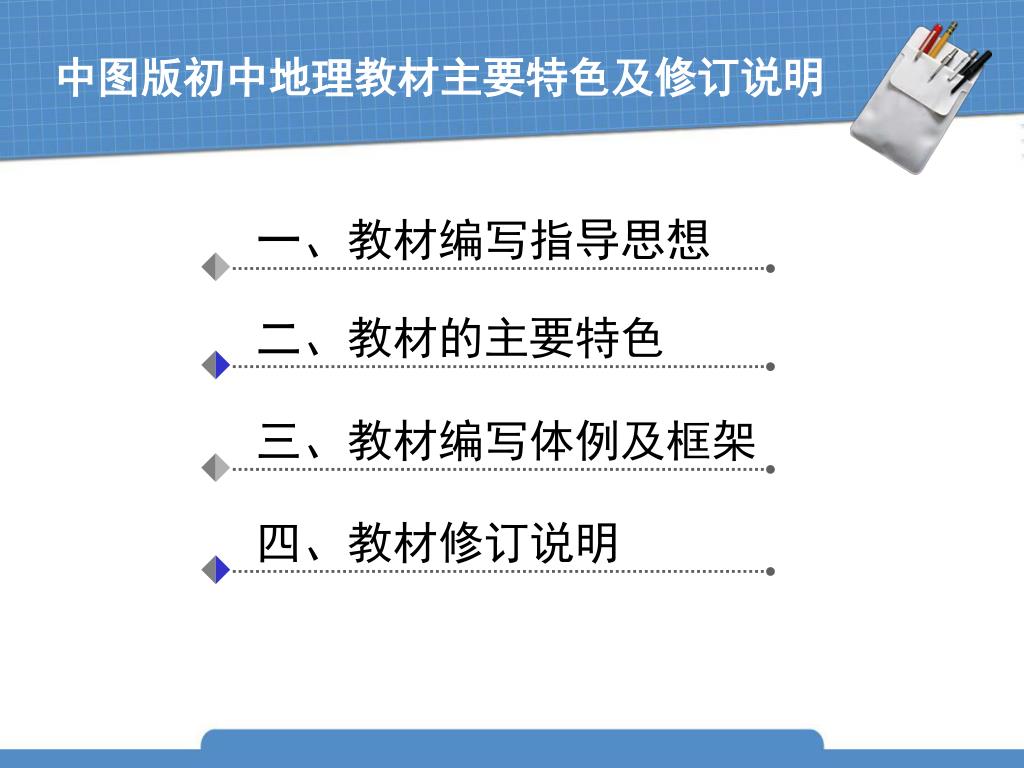 中图版初中地理教材主要特色及修订说明

一、教材编写指导思想

二、教材的主要特色

三、教材编写体例及框架

四、教材修订说明